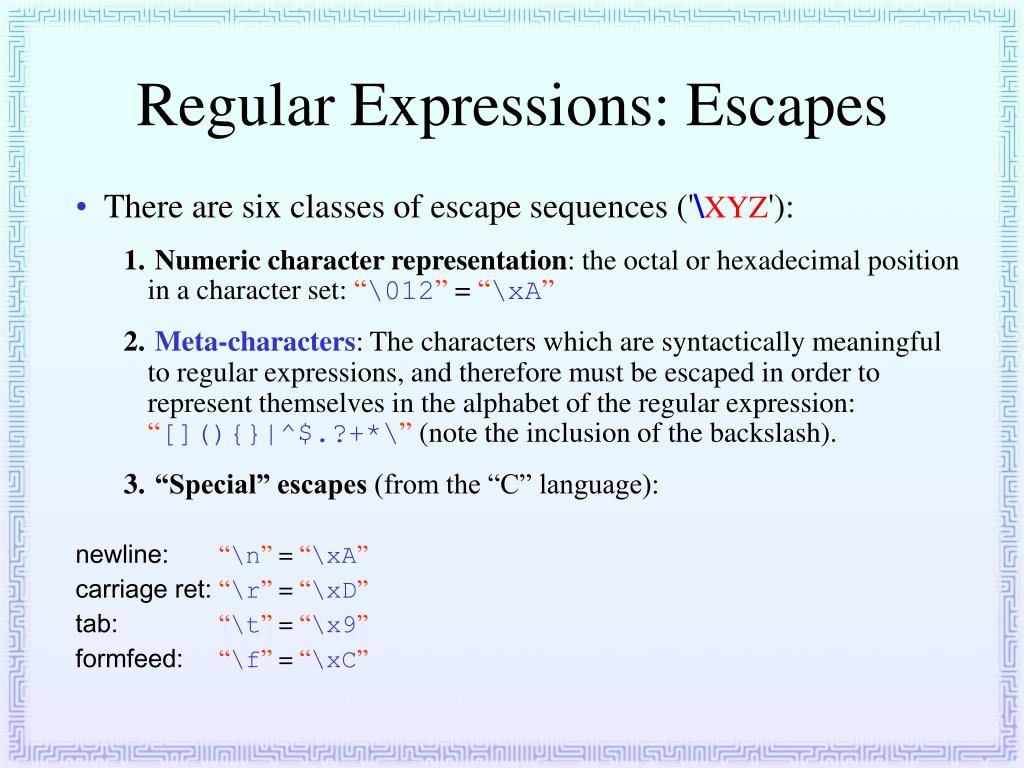 Regular Expressions: Escapes

• There are six classes of escape sequences ('\XYZ'):

1. **Numeric character representation**: the octal or hexadecimal position in a character set: “\012” = “\xA”

2. **Meta-characters**: The characters which are syntactically meaningful to regular expressions, and therefore must be escaped in order to represent themselves in the alphabet of the regular expression: “[](){}|^$.?+*\” (note the inclusion of the backslash).

3. **“Special” escapes** (from the “C” language):

newline: “\n” = “\xA”
carriage ret: “\r” = “\xD”
tab: “\t” = “\x9”
formfeed: “\f” = “\xC”